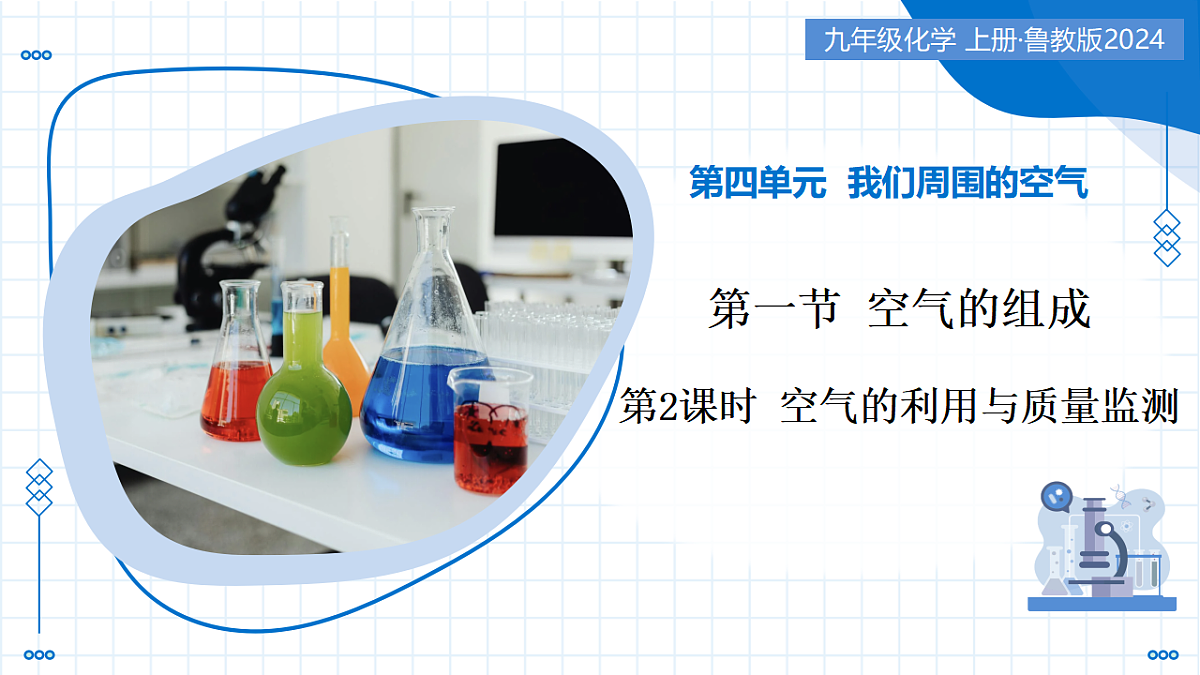 九年级化学 上册·鲁教版2024

第四单元 我们周围的空气

第一节 空气的组成

第2课时 空气的利用与质量监测